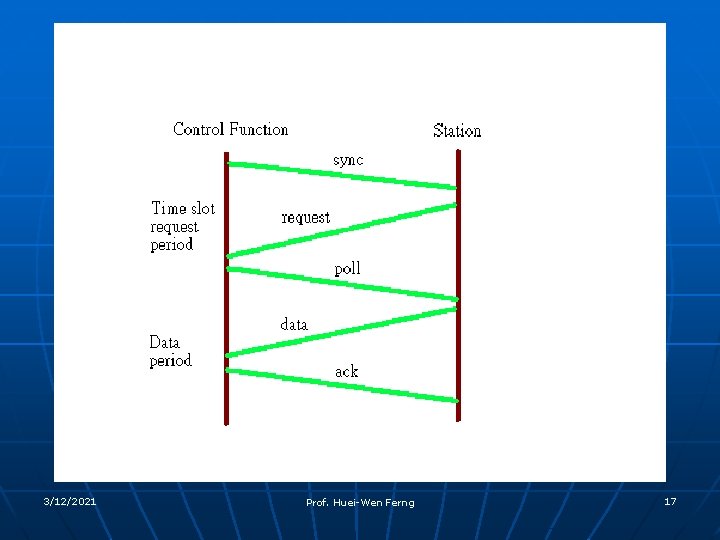 Control Function

Station

sync

Time slot request period

request

poll

data

Data period

ack

3/12/2021

Prof. Huei-Wen Ferng

17